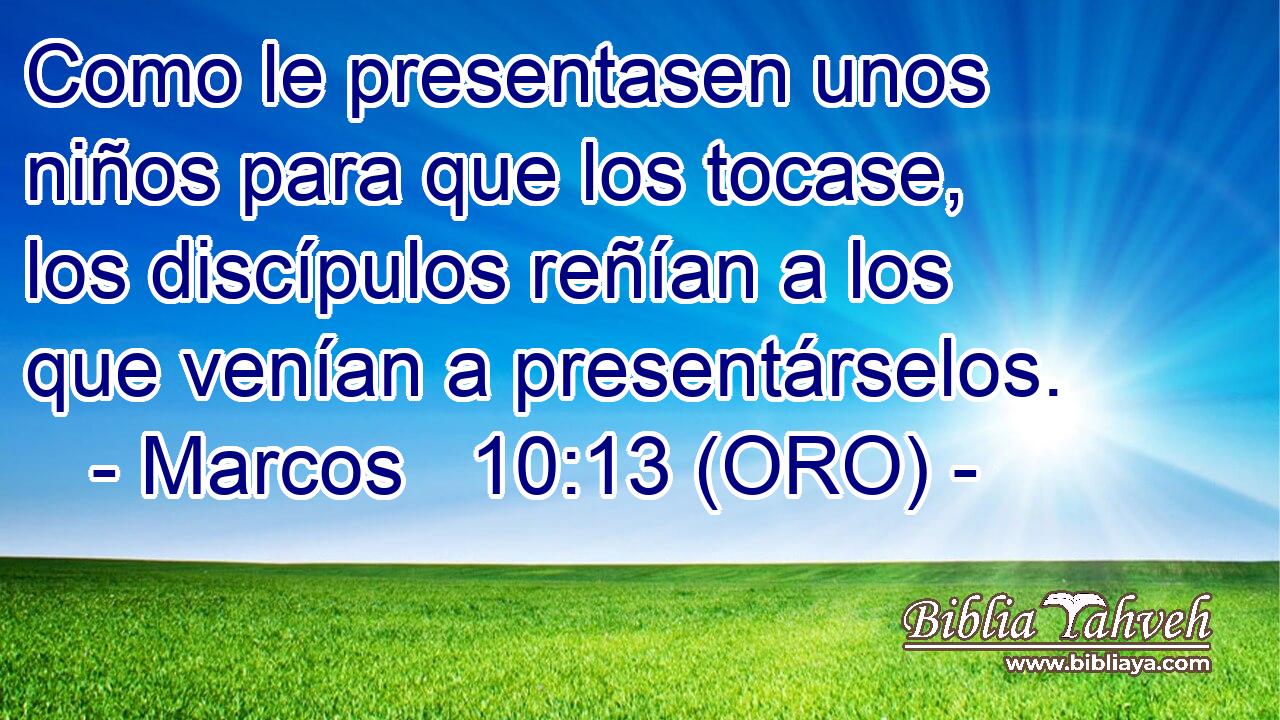 Como le presentasen unos niños para que los tocase, los discípulos reñían a los que venían a presentárselos.
- Marcos 10:13 (ORO) -

Biblia Yahveh
www.bibliaya.com